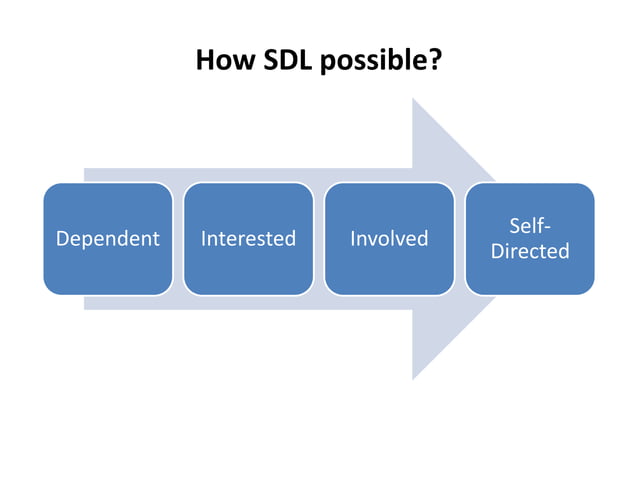 How SDL possible?

Dependent

Interested

Involved

Self-Directed